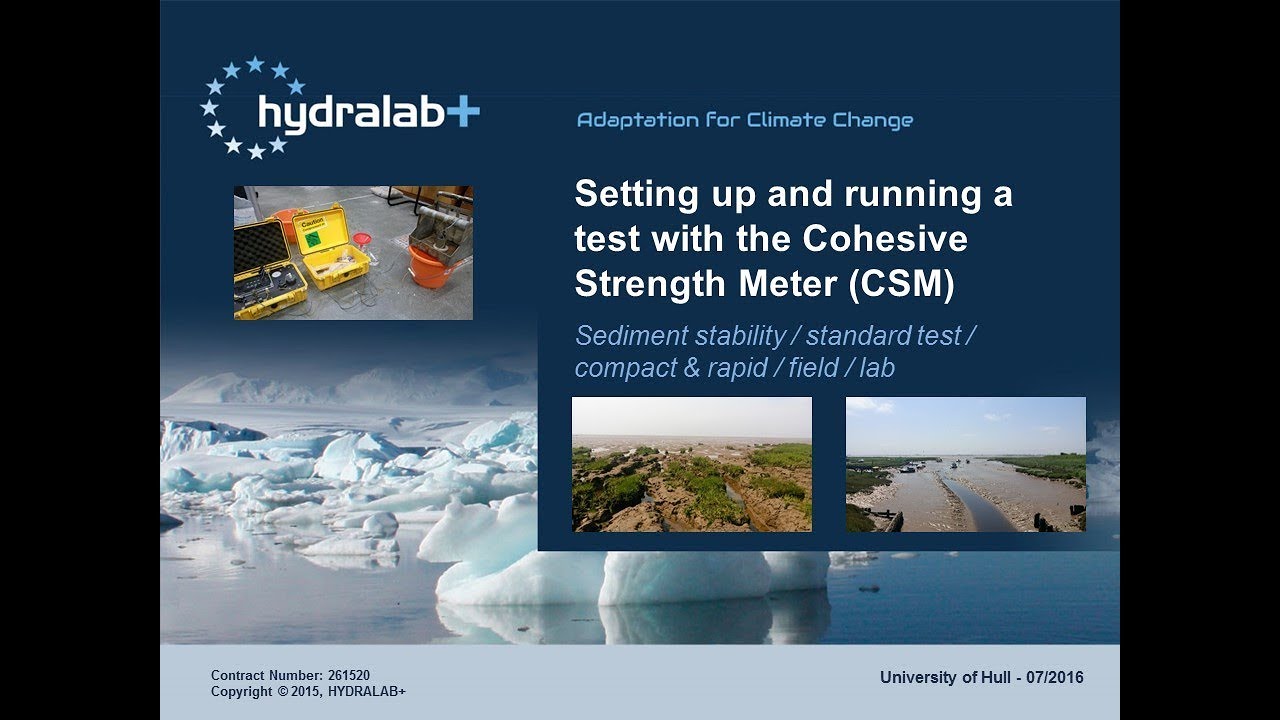 hydralab+

Adaptation for Climate Change

Caution

Setting up and running a test with the Cohesive Strength Meter (CSM)

Sediment stability / standard test / compact & rapid / field / lab

Contract Number: 261520
Copyright © 2015, HYDRALAB+

University of Hull - 07/2016